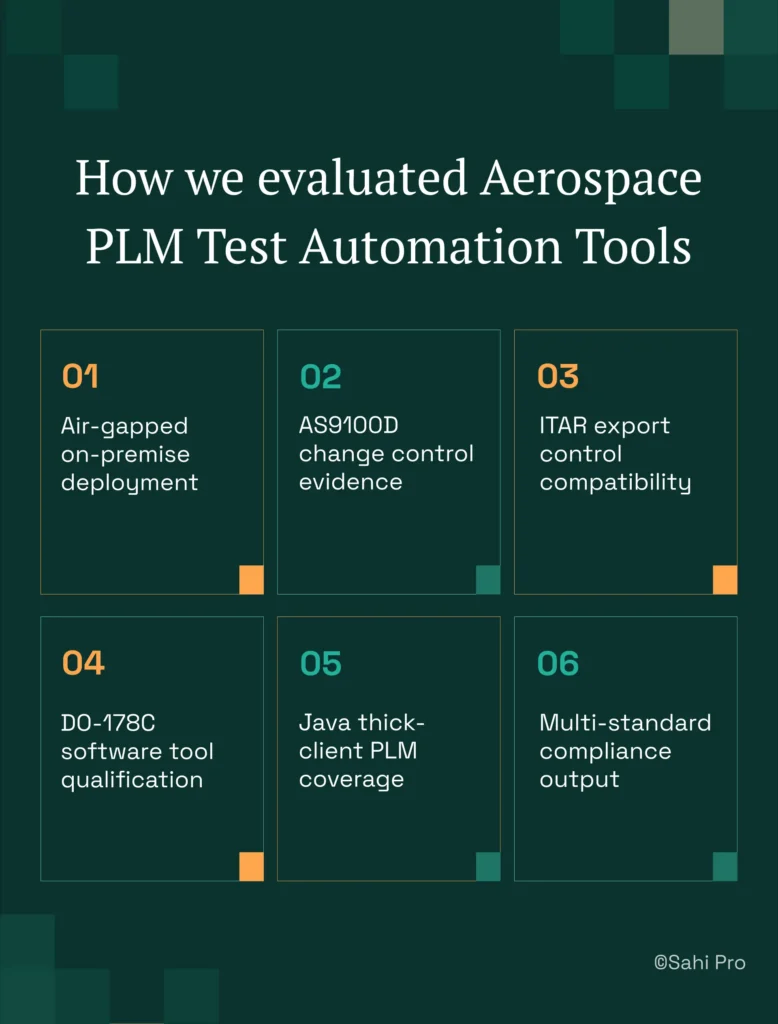 How we evaluated Aerospace PLM Test Automation Tools

01
Air-gapped on-premise deployment

02
AS9100D change control evidence

03
ITAR export control compatibility

04
DO-178C software tool qualification

05
Java thick-client PLM coverage

06
Multi-standard compliance output

©Sahi Pro